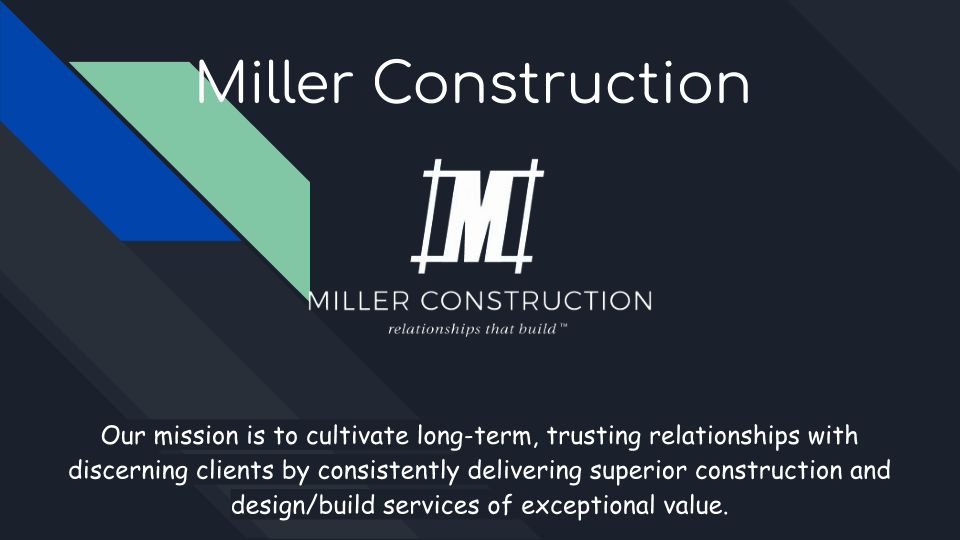 Miller Construction

M

MILLER CONSTRUCTION

relationships that build™

Our mission is to cultivate long-term, trusting relationships with discerning clients by consistently delivering superior construction and design/build services of exceptional value.